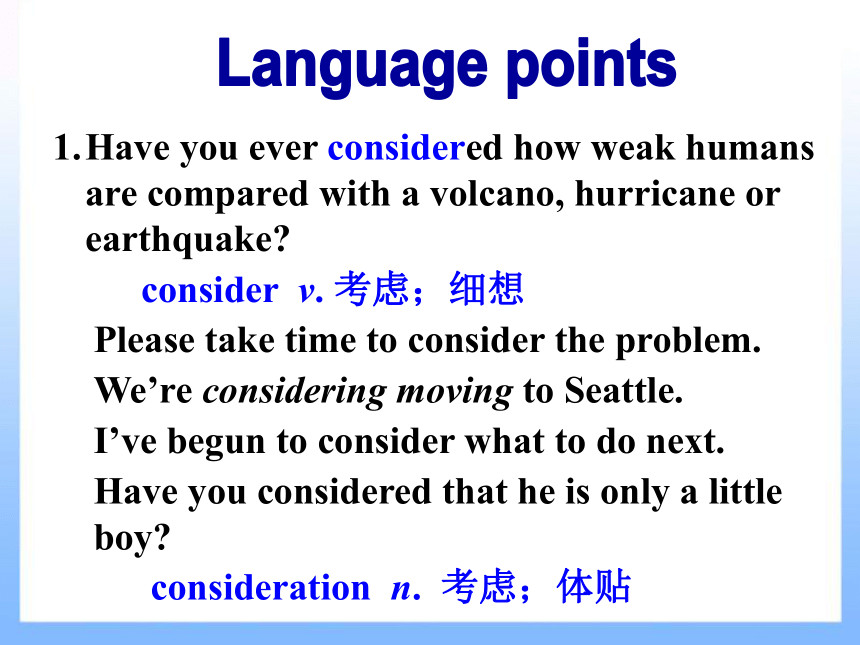 Language points

1. Have you ever considered how weak humans are compared with a volcano, hurricane or earthquake?

consider v. 考虑；细想

Please take time to consider the problem.

We're considering moving to Seattle.

I've begun to consider what to do next.

Have you considered that he is only a little boy?

consideration n. 考虑；体贴